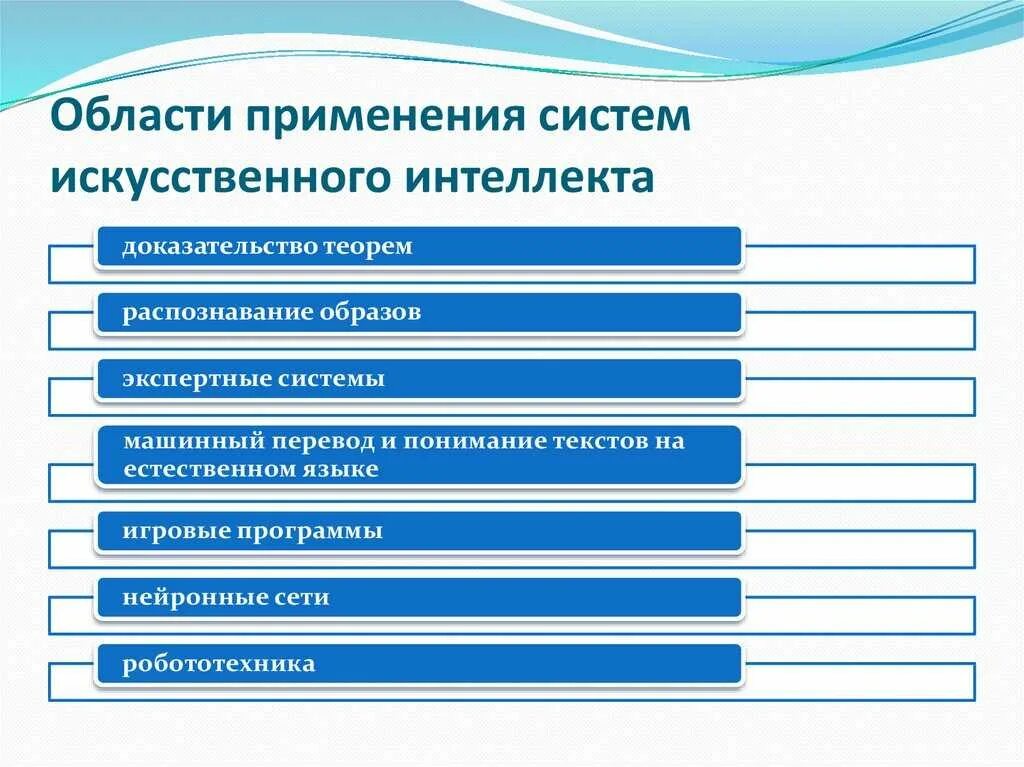 Области применения систем искусственного интеллекта

доказательство теорем

распознавание образов

экспертные системы

машинный перевод и понимание текстов на естественном языке

игровые программы

нейронные сети

робототехника